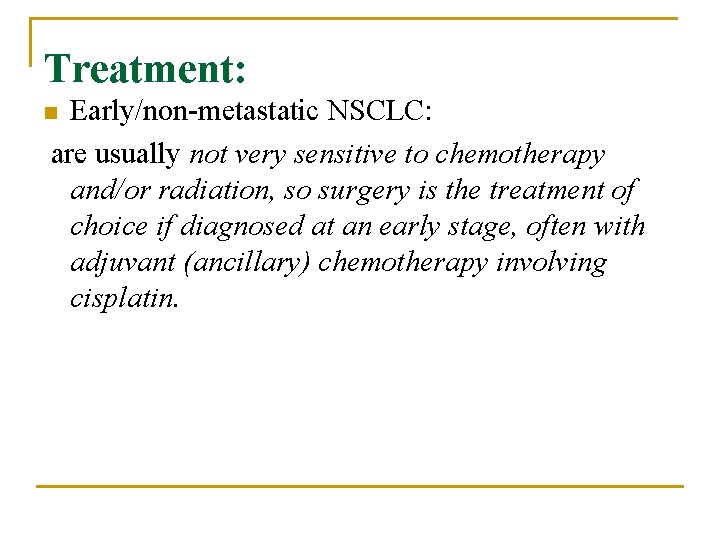 Treatment:

Early/non-metastatic NSCLC:

are usually not very sensitive to chemotherapy and/or radiation, so surgery is the treatment of choice if diagnosed at an early stage, often with adjuvant (ancillary) chemotherapy involving cisplatin.